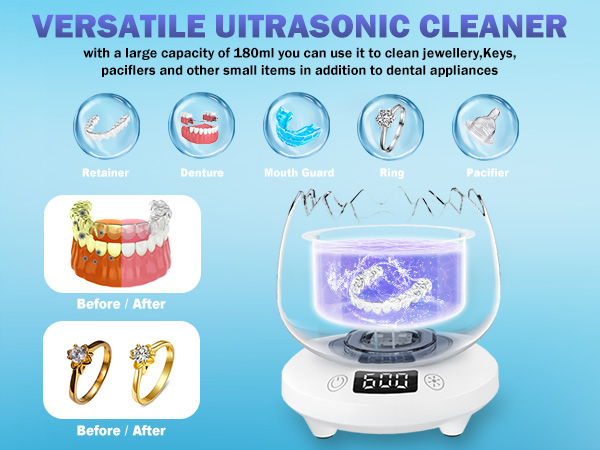 VERSATILE UITRASONIC CLEANER

with a large capacity of 180ml you can use it to clean jewellery,Keys, paciflers and other small items in addition to dental appliances

Retainer
Denture
Mouth Guard
Ring
Pacifier

Before / After

Before / After

600